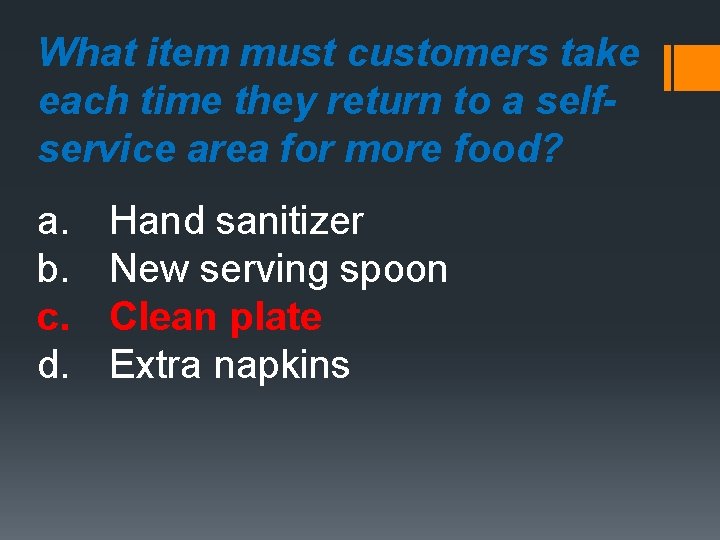 What item must customers take each time they return to a self-service area for more food?

a. Hand sanitizer
b. New serving spoon
c. Clean plate
d. Extra napkins